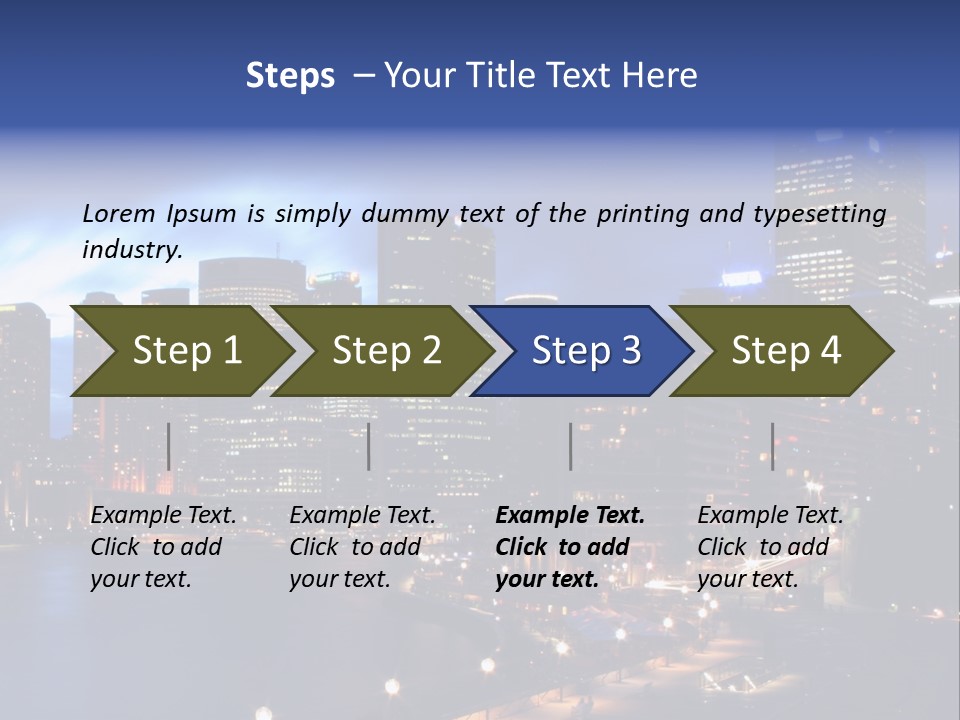 Steps – Your Title Text Here

Lorem Ipsum is simply dummy text of the printing and typesetting industry.

Step 1

Step 2

Step 3

Step 4

Example Text. Click to add your text.

Example Text. Click to add your text.

Example Text. Click to add your text.

Example Text. Click to add your text.